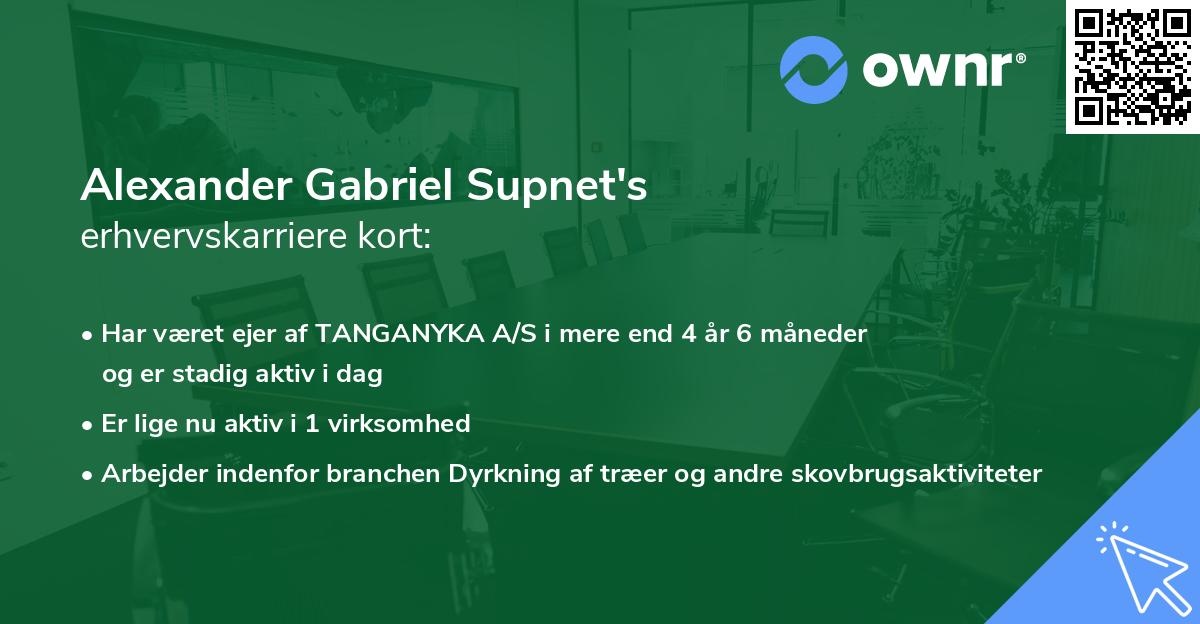 ownr®

Alexander Gabriel Supnet's
erhvervskarriere kort:

• Har været ejer af TANGANYKA A/S i mere end 4 år 6 måneder og er stadig aktiv i dag

• Er lige nu aktiv i 1 virksomhed

• Arbejder indenfor branchen Dyrkning af træer og andre skovbrugsaktiviteter